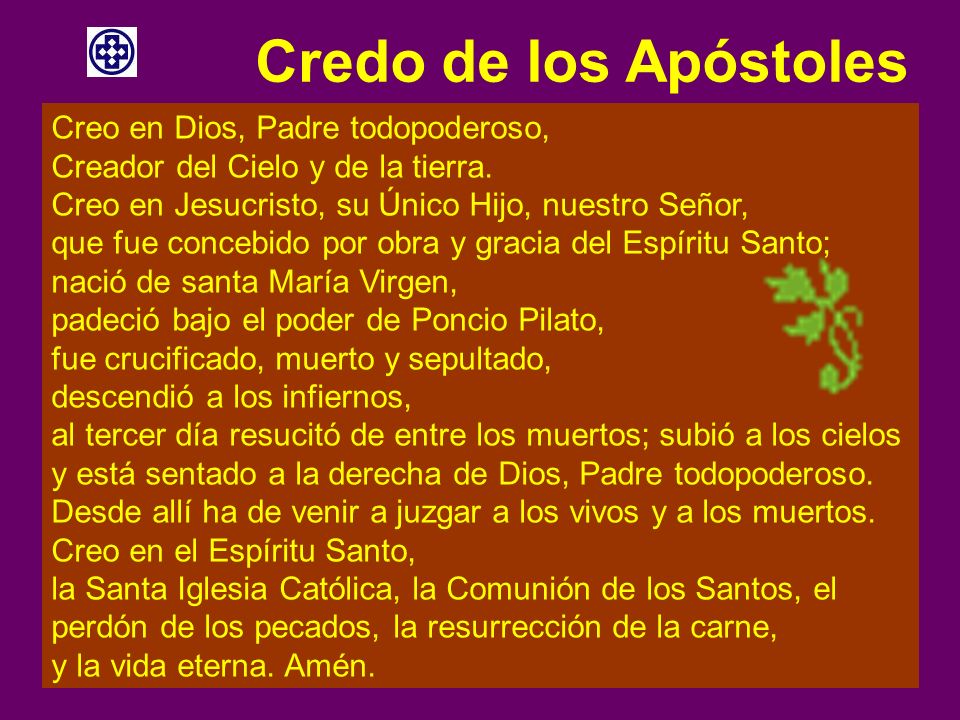 Credo de los Apóstoles

Creo en Dios, Padre todopoderoso,
Creador del Cielo y de la tierra.
Creo en Jesucristo, su Único Hijo, nuestro Señor,
que fue concebido por obra y gracia del Espíritu Santo;
nació de santa María Virgen,
padeció bajo el poder de Poncio Pilato,
fue crucificado, muerto y sepultado,
descendió a los infiernos,
al tercer día resucitó de entre los muertos; subió a los cielos
y está sentado a la derecha de Dios, Padre todopoderoso.
Desde allí ha de venir a juzgar a los vivos y a los muertos.
Creo en el Espíritu Santo,
la Santa Iglesia Católica, la Comunión de los Santos, el
perdón de los pecados, la resurrección de la carne,
y la vida eterna. Amén.